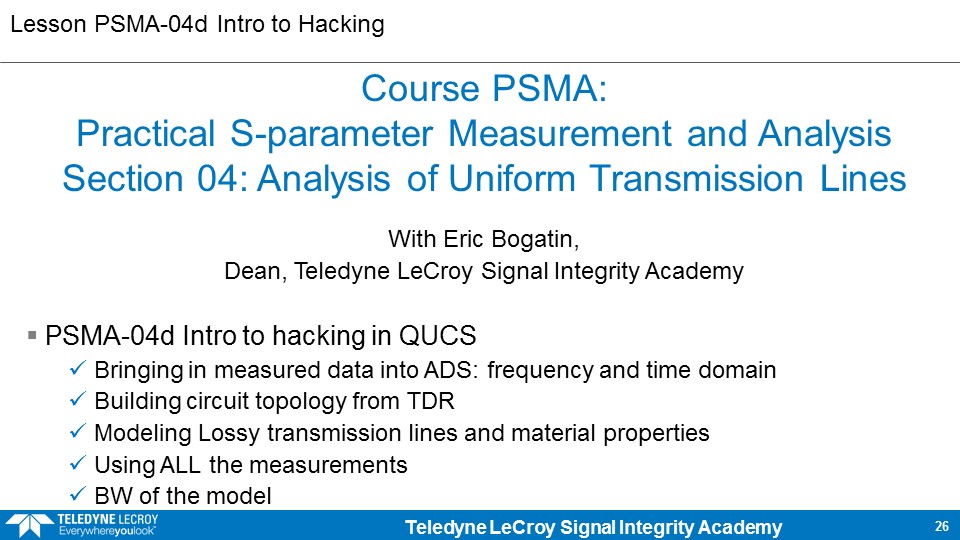 Lesson PSMA-04d Intro to Hacking

Course PSMA:
Practical S-parameter Measurement and Analysis
Section 04: Analysis of Uniform Transmission Lines

With Eric Bogatin,
Dean, Teledyne LeCroy Signal Integrity Academy

▪ PSMA-04d Intro to hacking in QUCS
✓ Bringing in measured data into ADS: frequency and time domain
✓ Building circuit topology from TDR
✓ Modeling Lossy transmission lines and material properties
✓ Using ALL the measurements
✓ BW of the model

TELEDYNE LECROY
Everywhereyoulook™

Teledyne LeCroy Signal Integrity Academy

26